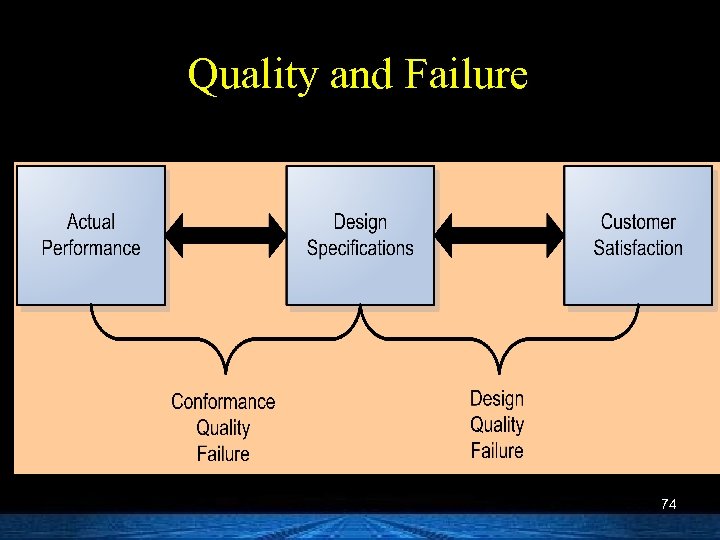 Quality and Failure

Actual Performance

Design Specifications

Customer Satisfaction

Conformance Quality Failure

Design Quality Failure

74